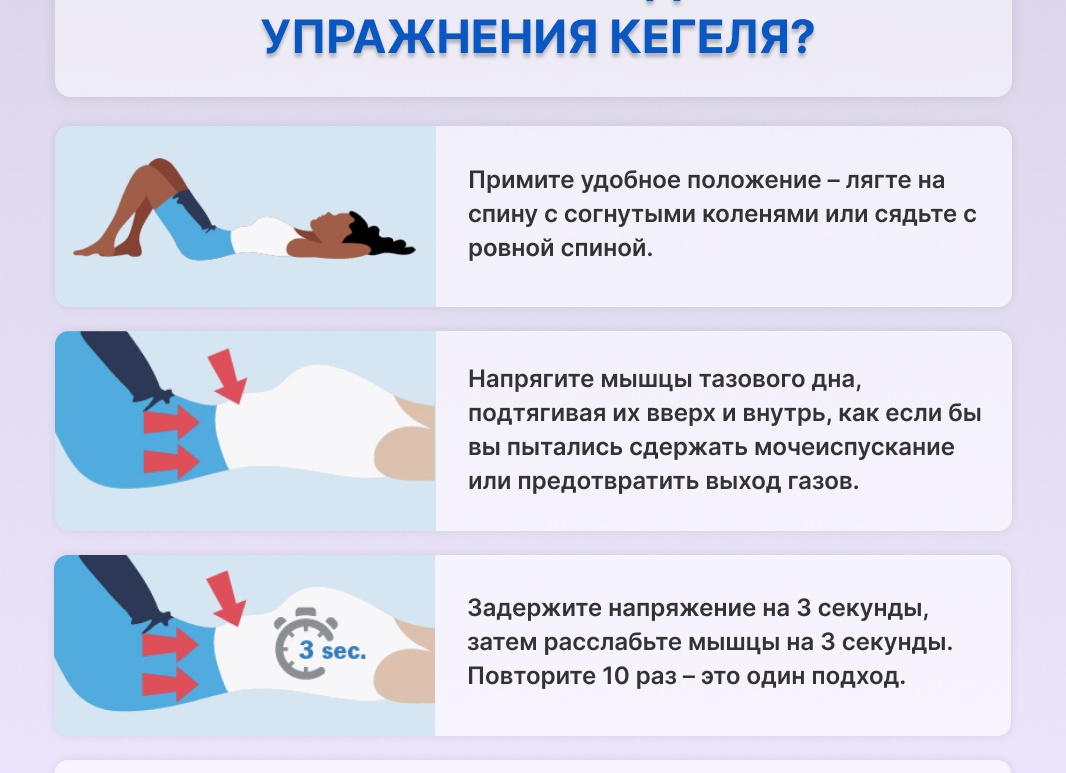 УПРАЖНЕНИЯ КЕГЕЛЯ?

Примите удобное положение – лягте на спину с согнутыми коленями или сядьте с ровной спиной.

Напрягите мышцы тазового дна, подтягивая их вверх и внутрь, как если бы вы пытались сдержать мочеиспускание или предотвратить выход газов.

3 sec.

Задержите напряжение на 3 секунды, затем расслабьте мышцы на 3 секунды. Повторите 10 раз – это один подход.